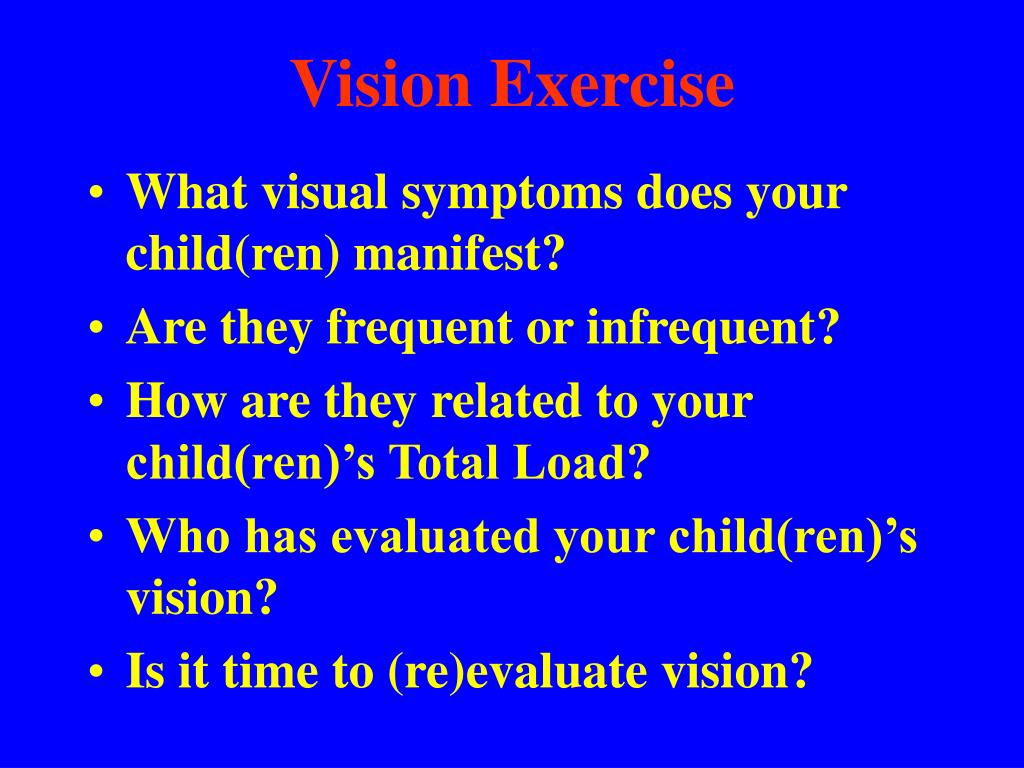 Vision Exercise

• What visual symptoms does your child(ren) manifest?
• Are they frequent or infrequent?
• How are they related to your child(ren)’s Total Load?
• Who has evaluated your child(ren)’s vision?
• Is it time to (re)evaluate vision?